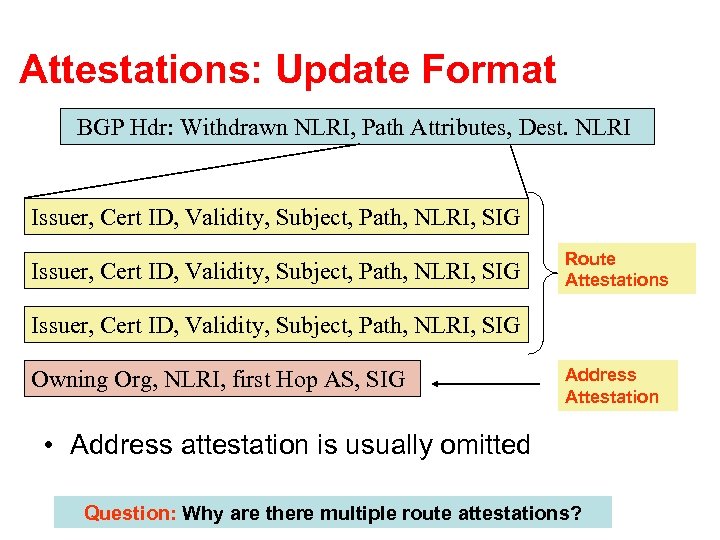 Attestations: Update Format

BGP Hdr: Withdrawn NLRI, Path Attributes, Dest. NLRI

Issuer, Cert ID, Validity, Subject, Path, NLRI, SIG

Issuer, Cert ID, Validity, Subject, Path, NLRI, SIG

Issuer, Cert ID, Validity, Subject, Path, NLRI, SIG

Route Attestations

Owning Org, NLRI, first Hop AS, SIG

Address Attestation

• Address attestation is usually omitted

Question: Why are there multiple route attestations?